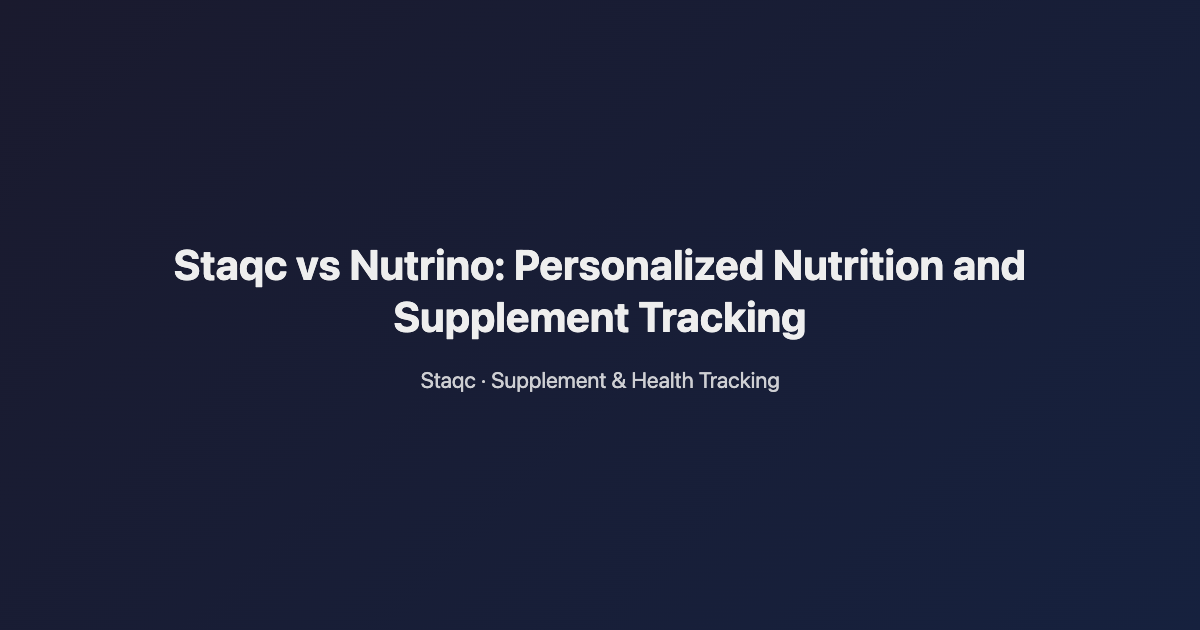 Staqc vs Nutrino: Personalized Nutrition and Supplement Tracking

Staqc · Supplement & Health Tracking